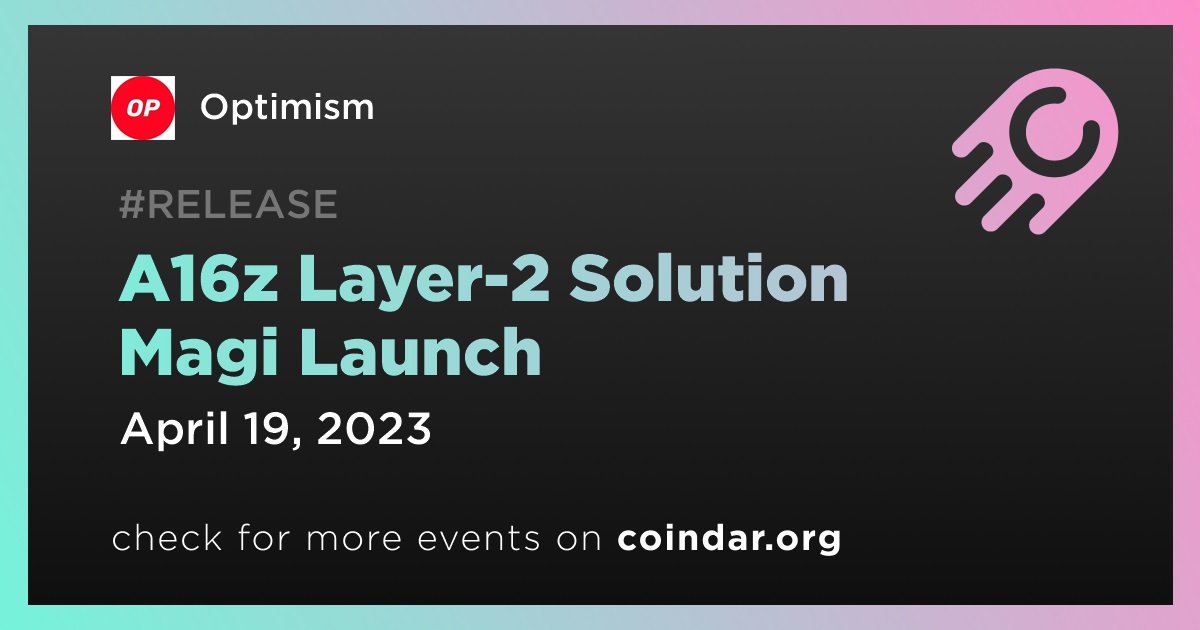 OP Optimism

#RELEASE

A16z Layer-2 Solution Magi Launch

April 19, 2023

check for more events on coindar.org